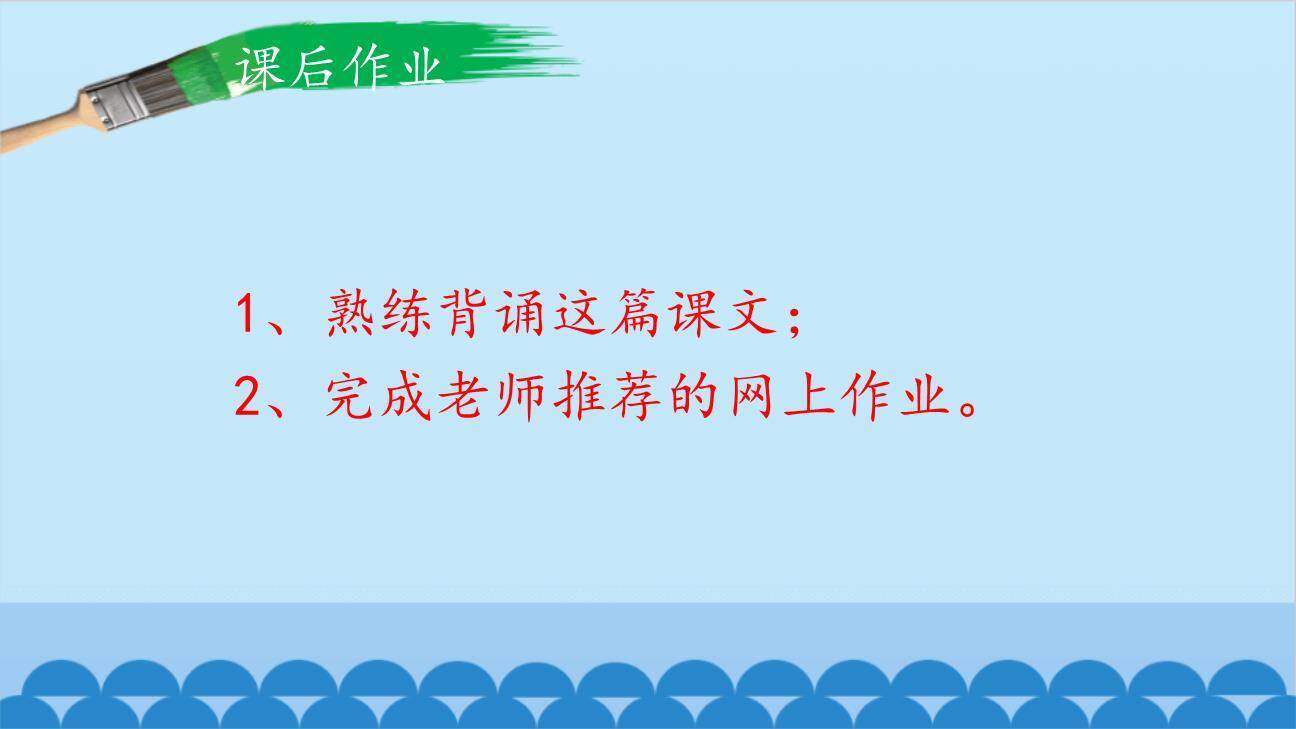 课后作业

1、熟练背诵这篇课文；
2、完成老师推荐的网上作业。